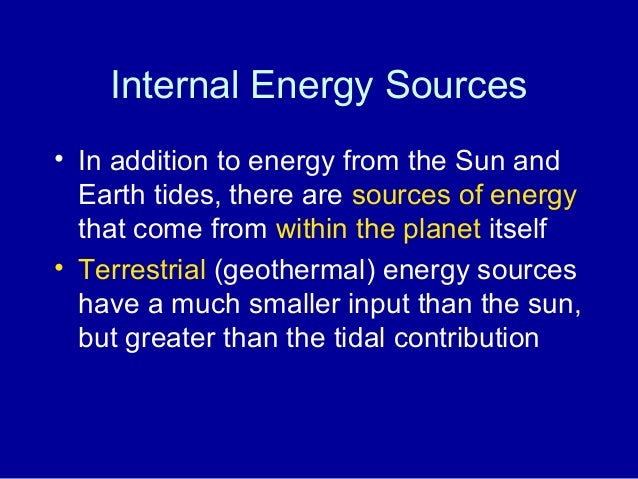 Internal Energy Sources

• In addition to energy from the Sun and Earth tides, there are sources of energy that come from within the planet itself

• Terrestrial (geothermal) energy sources have a much smaller input than the sun, but greater than the tidal contribution